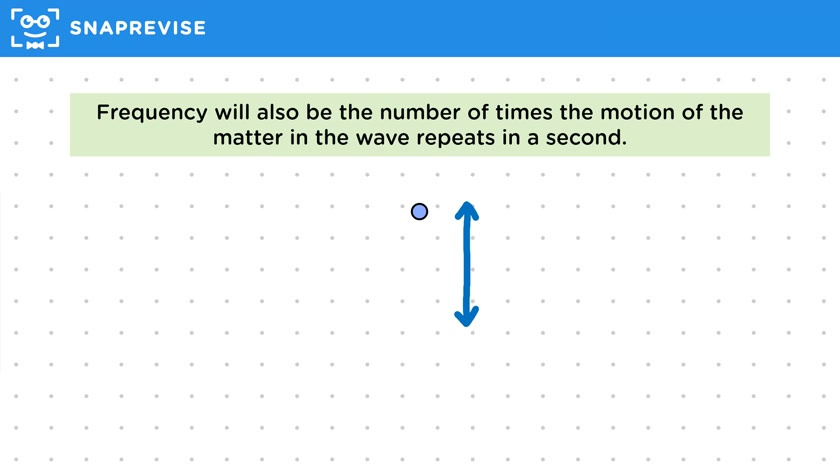 SNAPREVISE

Frequency will also be the number of times the motion of the matter in the wave repeats in a second.